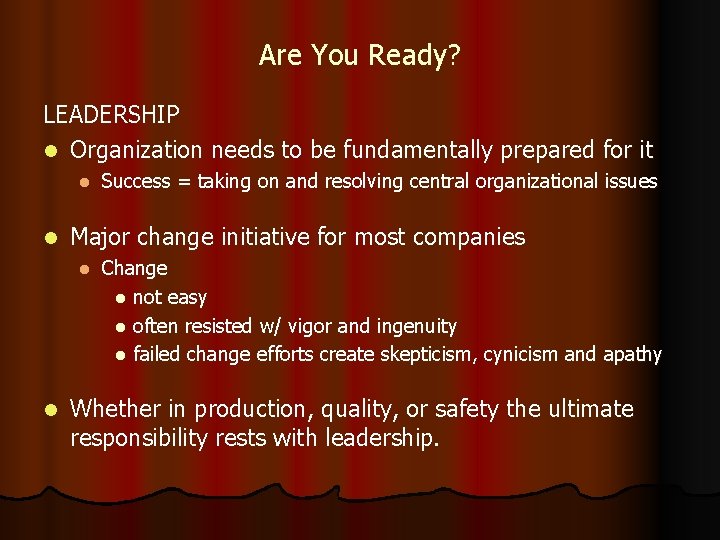 Are You Ready?

LEADERSHIP

- Organization needs to be fundamentally prepared for it
  - Success = taking on and resolving central organizational issues

- Major change initiative for most companies
  - Change
    - not easy
    - often resisted w/ vigor and ingenuity
    - failed change efforts create skepticism, cynicism and apathy

- Whether in production, quality, or safety the ultimate responsibility rests with leadership.